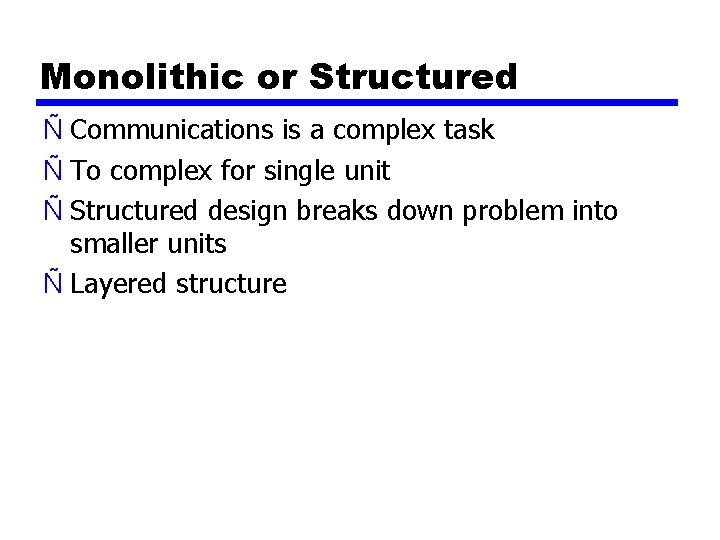 Monolithic or Structured

Ñ Communications is a complex task

Ñ To complex for single unit

Ñ Structured design breaks down problem into smaller units

Ñ Layered structure